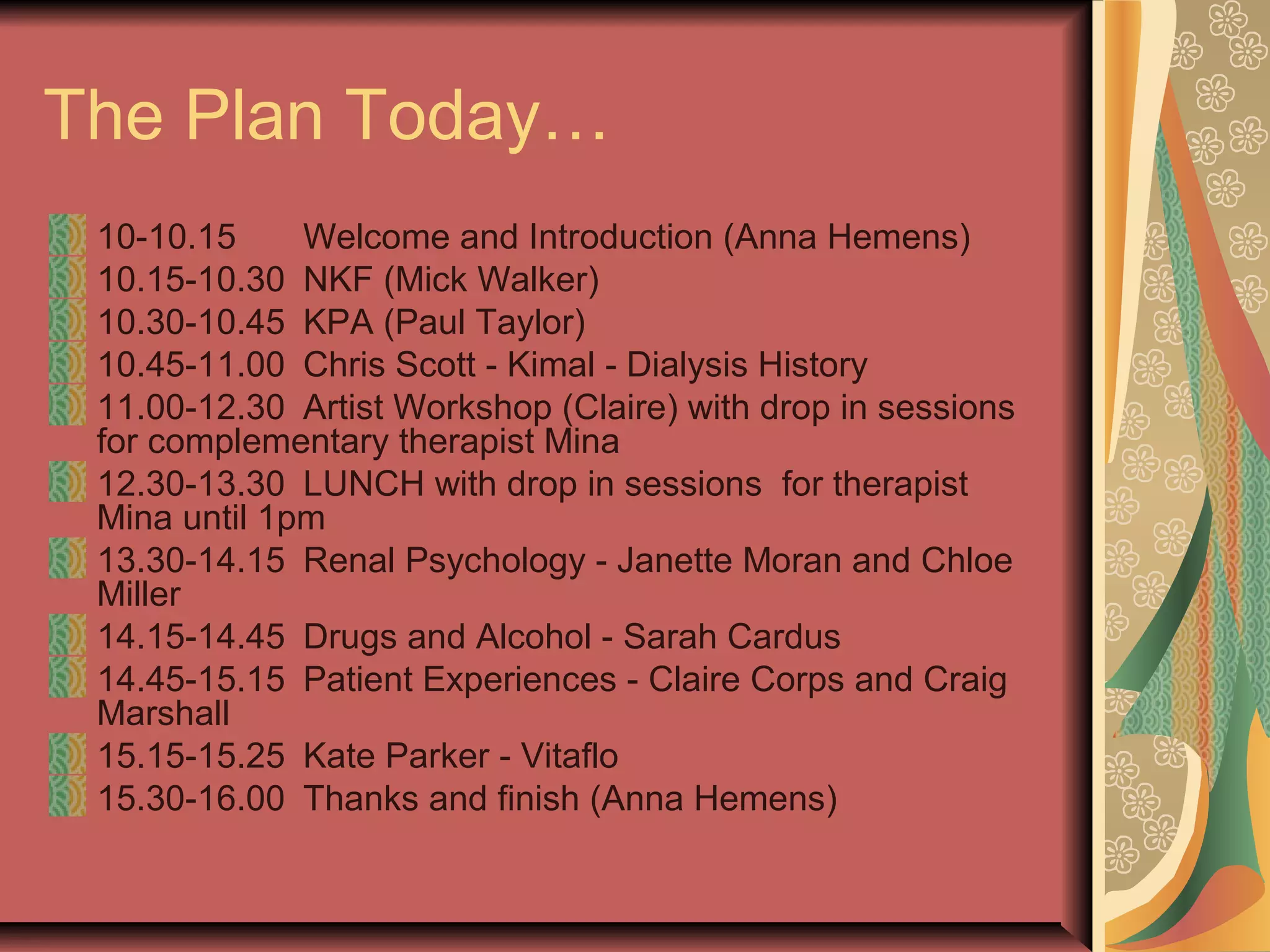 The Plan Today…

10-10.15 Welcome and Introduction (Anna Hemens)
10.15-10.30 NKF (Mick Walker)
10.30-10.45 KPA (Paul Taylor)
10.45-11.00 Chris Scott - Kimal - Dialysis History
11.00-12.30 Artist Workshop (Claire) with drop in sessions for complementary therapist Mina
12.30-13.30 LUNCH with drop in sessions for therapist Mina until 1pm
13.30-14.15 Renal Psychology - Janette Moran and Chloe Miller
14.15-14.45 Drugs and Alcohol - Sarah Cardus
14.45-15.15 Patient Experiences - Claire Corps and Craig Marshall
15.15-15.25 Kate Parker - Vitaflo
15.30-16.00 Thanks and finish (Anna Hemens)